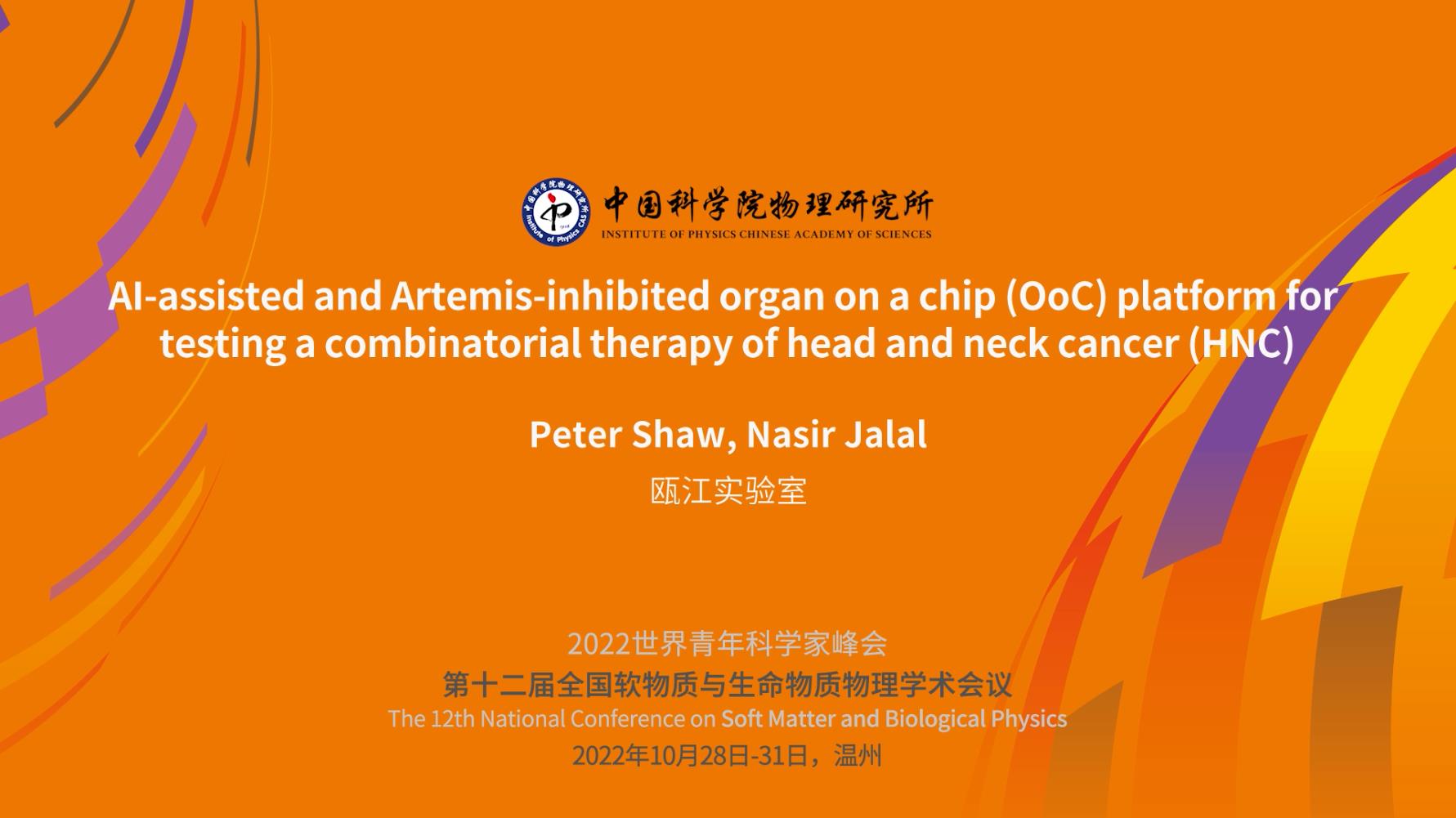 中国科学院物理研究所
INSTITUTE OF PHYSICS CHINESE ACADEMY OF SCIENCES

AI-assisted and Artemis-inhibited organ on a chip (OoC) platform for testing a combinatorial therapy of head and neck cancer (HNC)

Peter Shaw, Nasir Jalal

瓯江实验室

2022世界青年科学家峰会
第十二届全国软物质与生命物质物理学术会议
The 12th National Conference on Soft Matter and Biological Physics
2022年10月28日-31日，温州